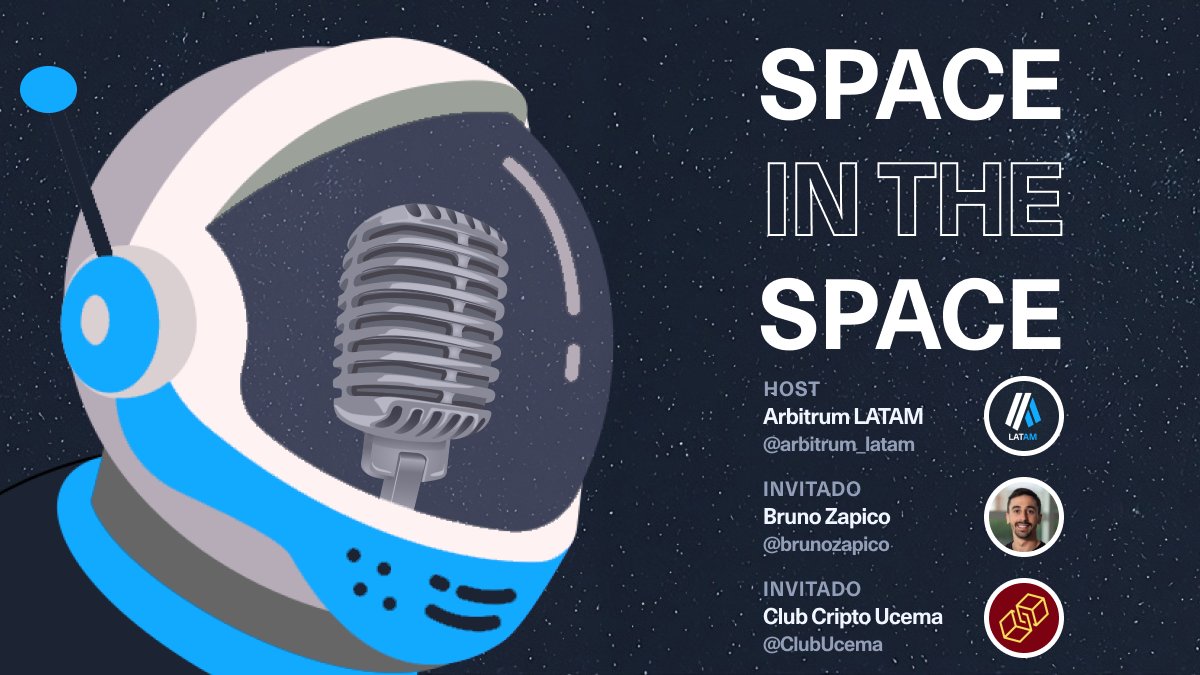 SPACE
IN THE
SPACE

HOST
Arbitrum LATAM
@arbitrum_latam

LATAM

INVITADO
Bruno Zapico
@brunozapico

INVITADO
Club Cripto Ucema
@ClubUcema